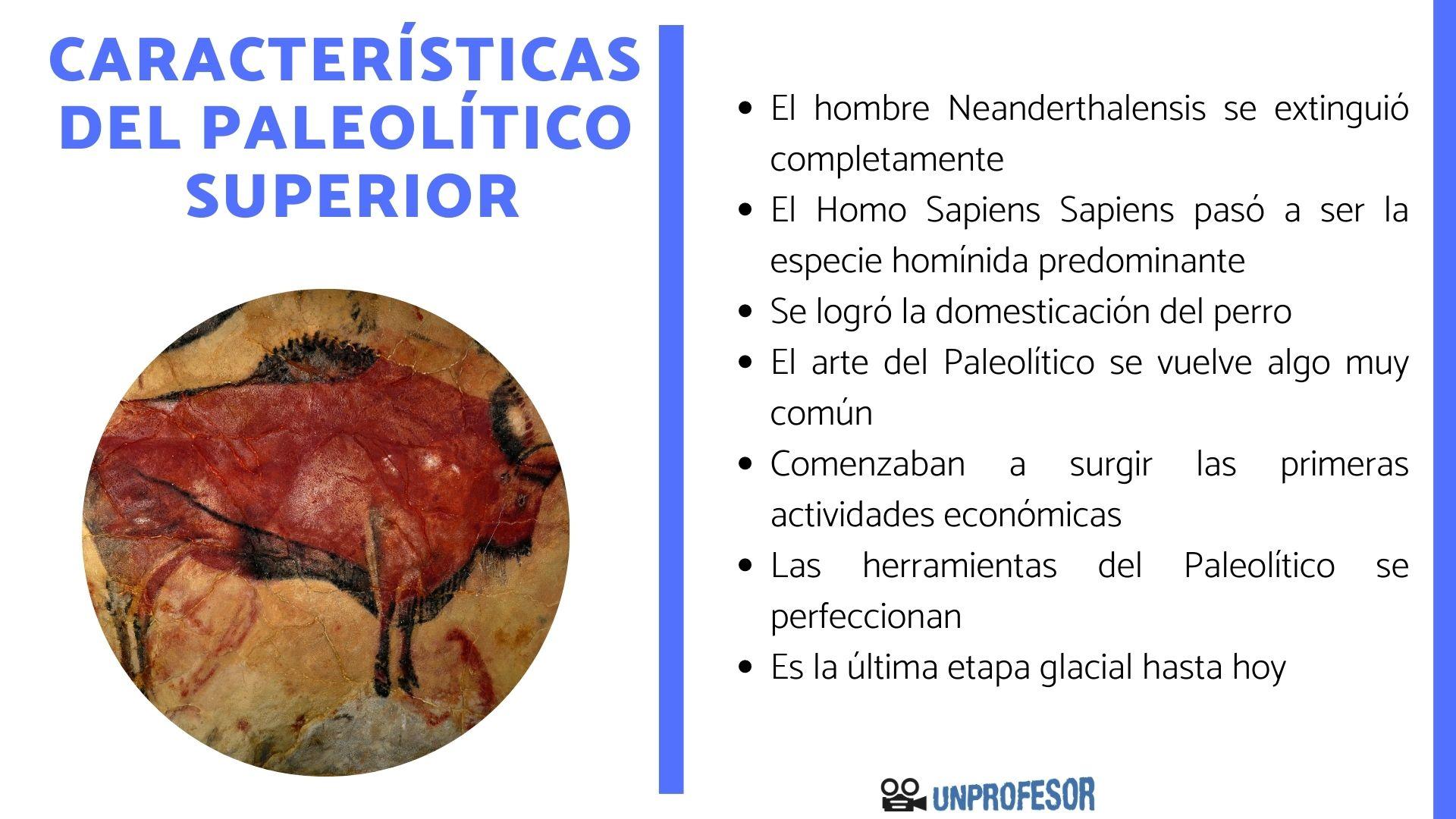 CARACTERÍSTICAS DEL PALEOLÍTICO SUPERIOR

- El hombre Neanderthalensis se extinguió completamente
- El Homo Sapiens Sapiens pasó a ser la especie homínida predominante
- Se logró la domesticación del perro
- El arte del Paleolítico se vuelve algo muy común
- Comenzaban a surgir las primeras actividades económicas
- Las herramientas del Paleolítico se perfeccionan
- Es la última etapa glacial hasta hoy

UNPROFESOR